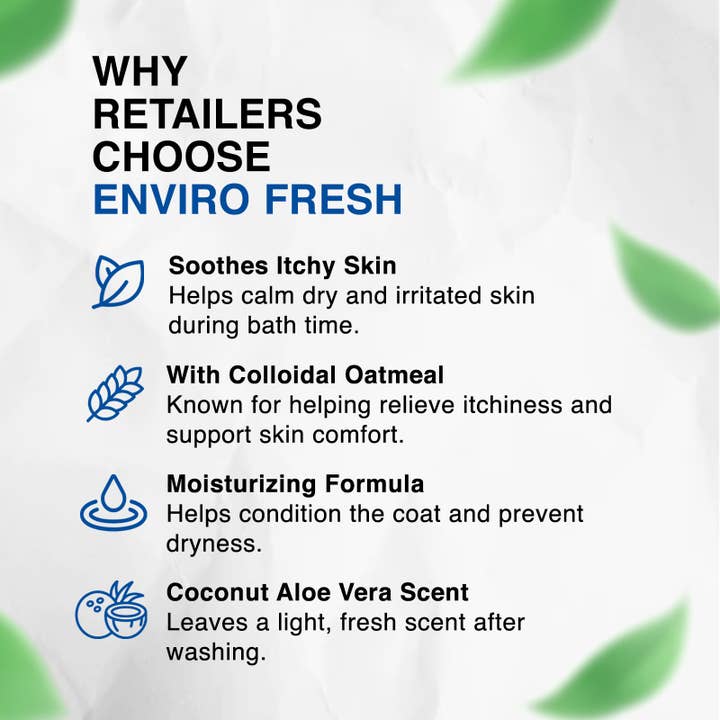 WHY RETAILERS CHOOSE ENVIRO FRESH

Soothes Itchy Skin
Helps calm dry and irritated skin during bath time.

With Colloidal Oatmeal
Known for helping relieve itchiness and support skin comfort.

Moisturizing Formula
Helps condition the coat and prevent dryness.

Coconut Aloe Vera Scent
Leaves a light, fresh scent after washing.